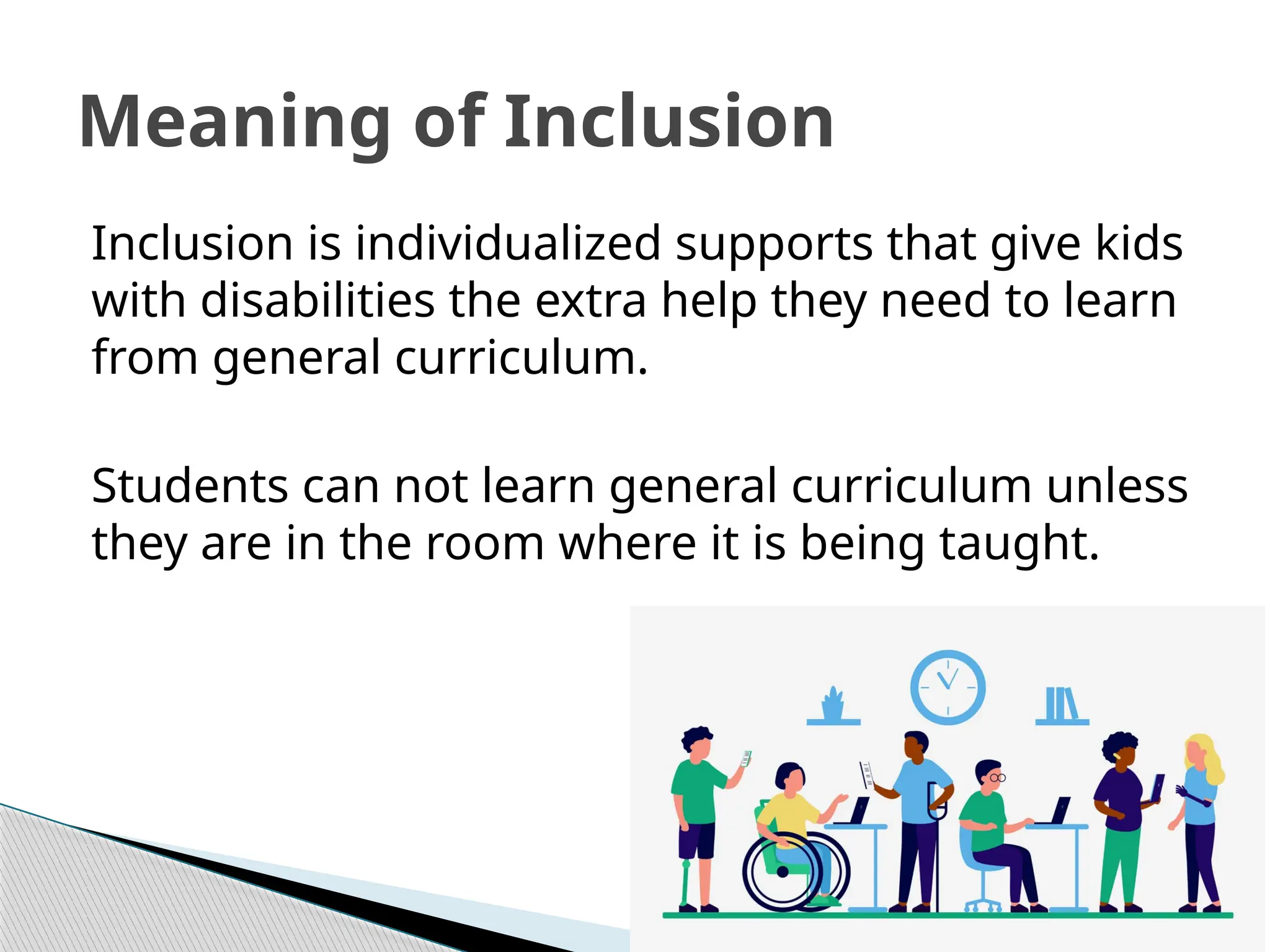 Meaning of Inclusion

Inclusion is individualized supports that give kids with disabilities the extra help they need to learn from general curriculum.

Students can not learn general curriculum unless they are in the room where it is being taught.